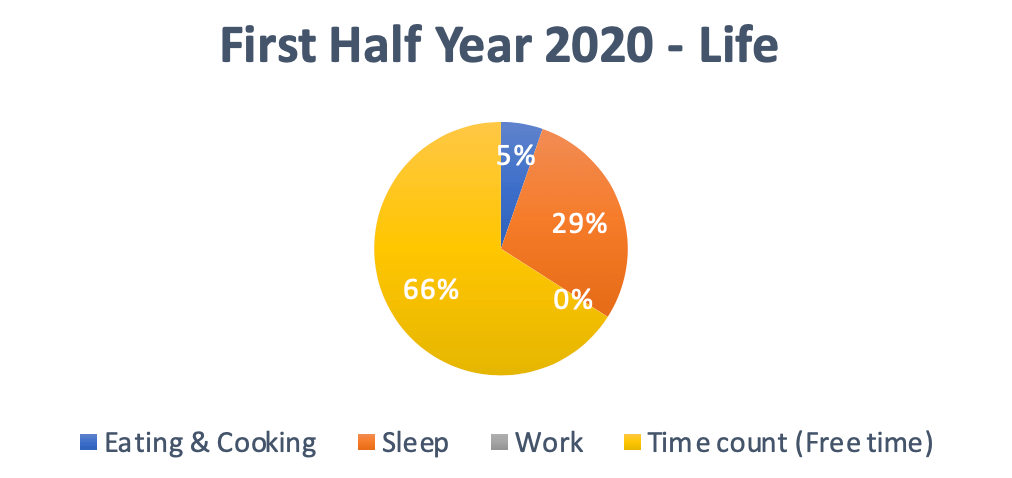 First Half Year 2020 - Life

5%
29%
0%
66%

Eating & Cooking
Sleep
Work
Time count (Free time)